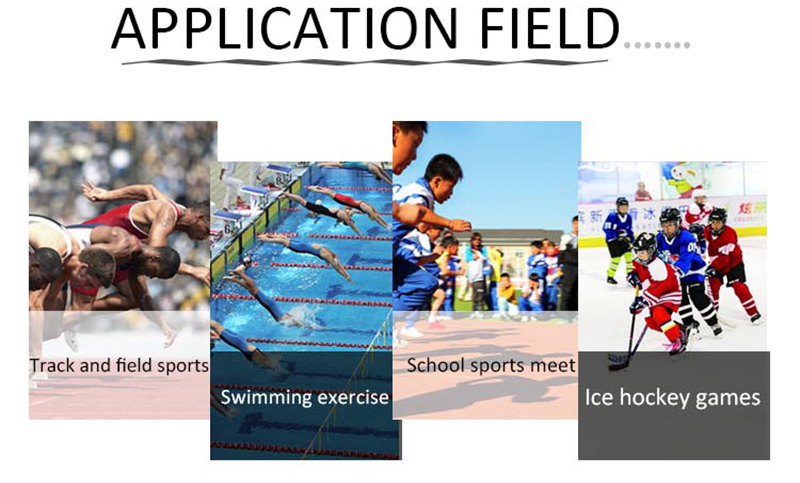 APPLICATION FIELD.......

Track and field sports

Swimming exercise

School sports meet

Ice hockey games